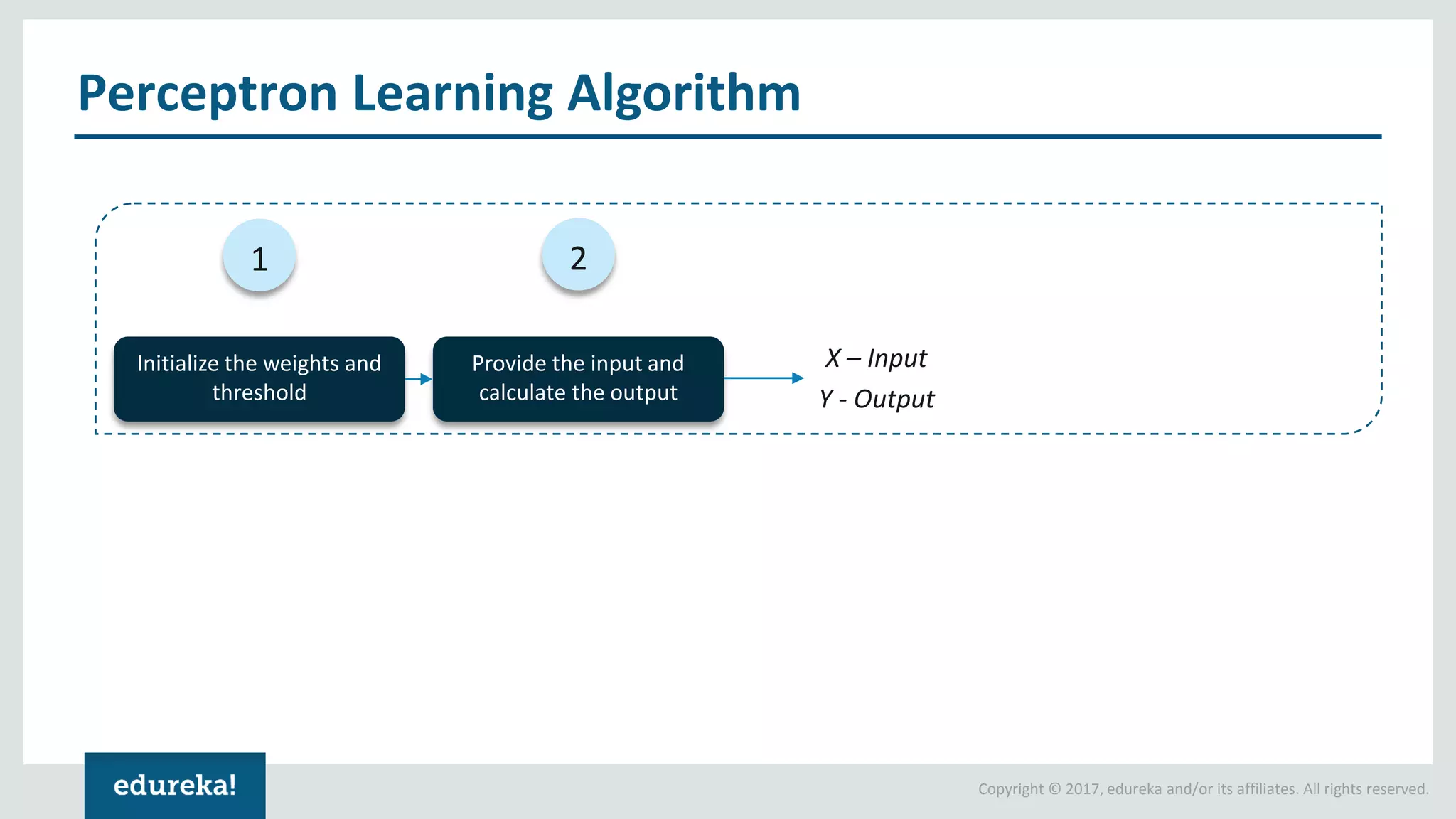 Perceptron Learning Algorithm

1

2

Initialize the weights and threshold

Provide the input and calculate the output

X – Input
Y - Output

edureka!

Copyright © 2017, edureka and/or its affiliates. All rights reserved.